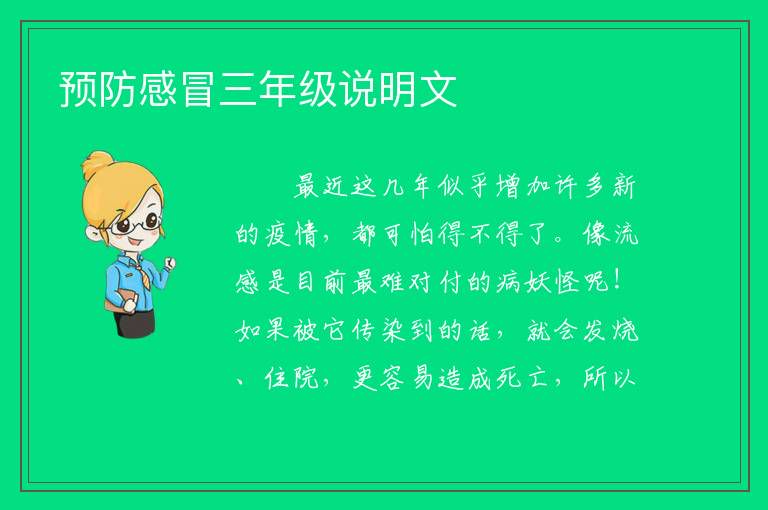 预防感冒三年级说明文

最近这几年似乎增加许多新的疫情，都可怕得不得了。像流感是目前最难对付的病妖怪呢！如果被它传染到的话，就会发烧、住院，更容易造成死亡，所以